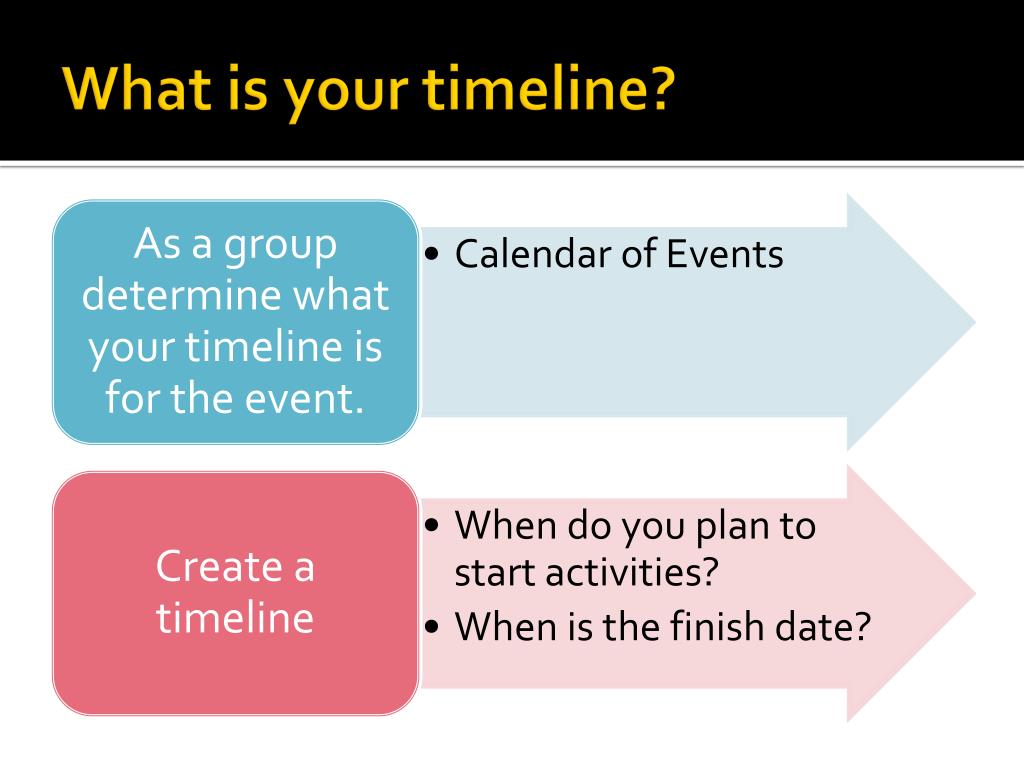 What is your timeline?

As a group determine what your timeline is for the event.

• Calendar of Events

Create a timeline

• When do you plan to start activities?
• When is the finish date?